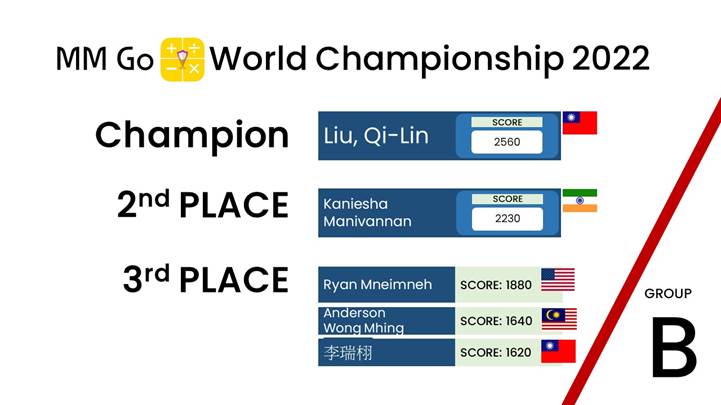 MM Go World Championship 2022

Champion
Liu, Qi-Lin
SCORE
2560

2nd PLACE
Kaniesha Manivannan
SCORE
2230

3rd PLACE
Ryan Mneimneh
SCORE: 1880
Anderson Wong Mhing
SCORE: 1640
李瑞栩
SCORE: 1620

GROUP
B